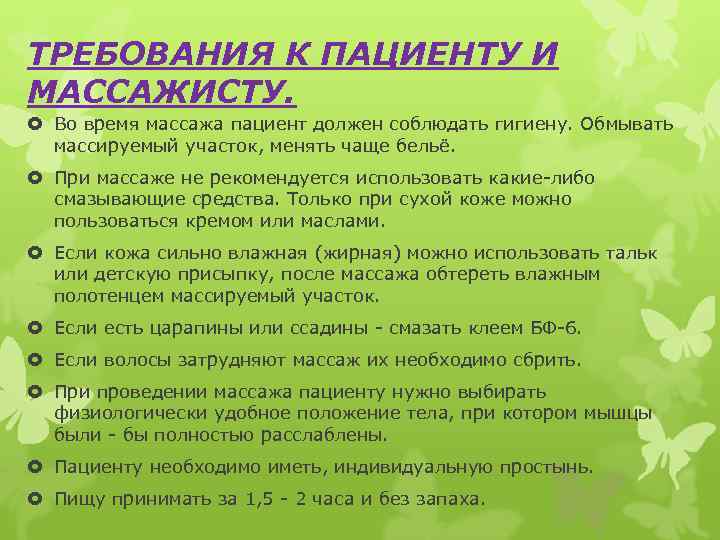 ТРЕБОВАНИЯ К ПАЦИЕНТУ И МАССАЖИСТУ.

Во время массажа пациент должен соблюдать гигиену. Обмывать массируемый участок, менять чаще бельё.

При массаже не рекомендуется использовать какие-либо смазывающие средства. Только при сухой коже можно пользоваться кремом или маслами.

Если кожа сильно влажная (жирная) можно использовать тальк или детскую присыпку, после массажа обтереть влажным полотенцем массируемый участок.

Если есть царапины или ссадины - смазать клеем БФ-6.

Если волосы затрудняют массаж их необходимо сбрить.

При проведении массажа пациенту нужно выбирать физиологически удобное положение тела, при котором мышцы были - бы полностью расслаблены.

Пациенту необходимо иметь, индивидуальную простынь.

Пищу принимать за 1,5 - 2 часа и без запаха.